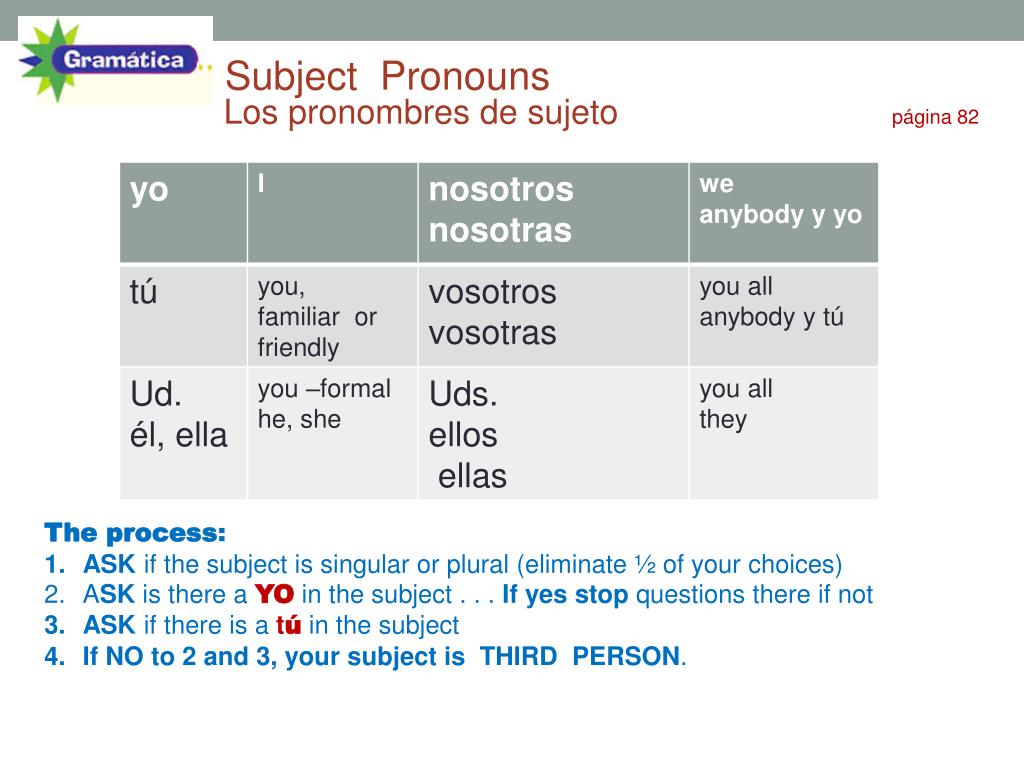 Gramática

Subject Pronouns
Los pronombres de sujeto

página 82

| yo | I | nosotros nosotras | we anybody y yo |
|---|---|---|---|
| tú | you, familiar or friendly | vosotros vosotras | you all anybody y tú |
| Ud. él, ella | you –formal he, she | Uds. ellos ellas | you all they |

The process:
1. ASK if the subject is singular or plural (eliminate ½ of your choices)
2. ASK is there a YO in the subject . . . If yes stop questions there if not
3. ASK if there is a tú in the subject
4. If NO to 2 and 3, your subject is THIRD PERSON.